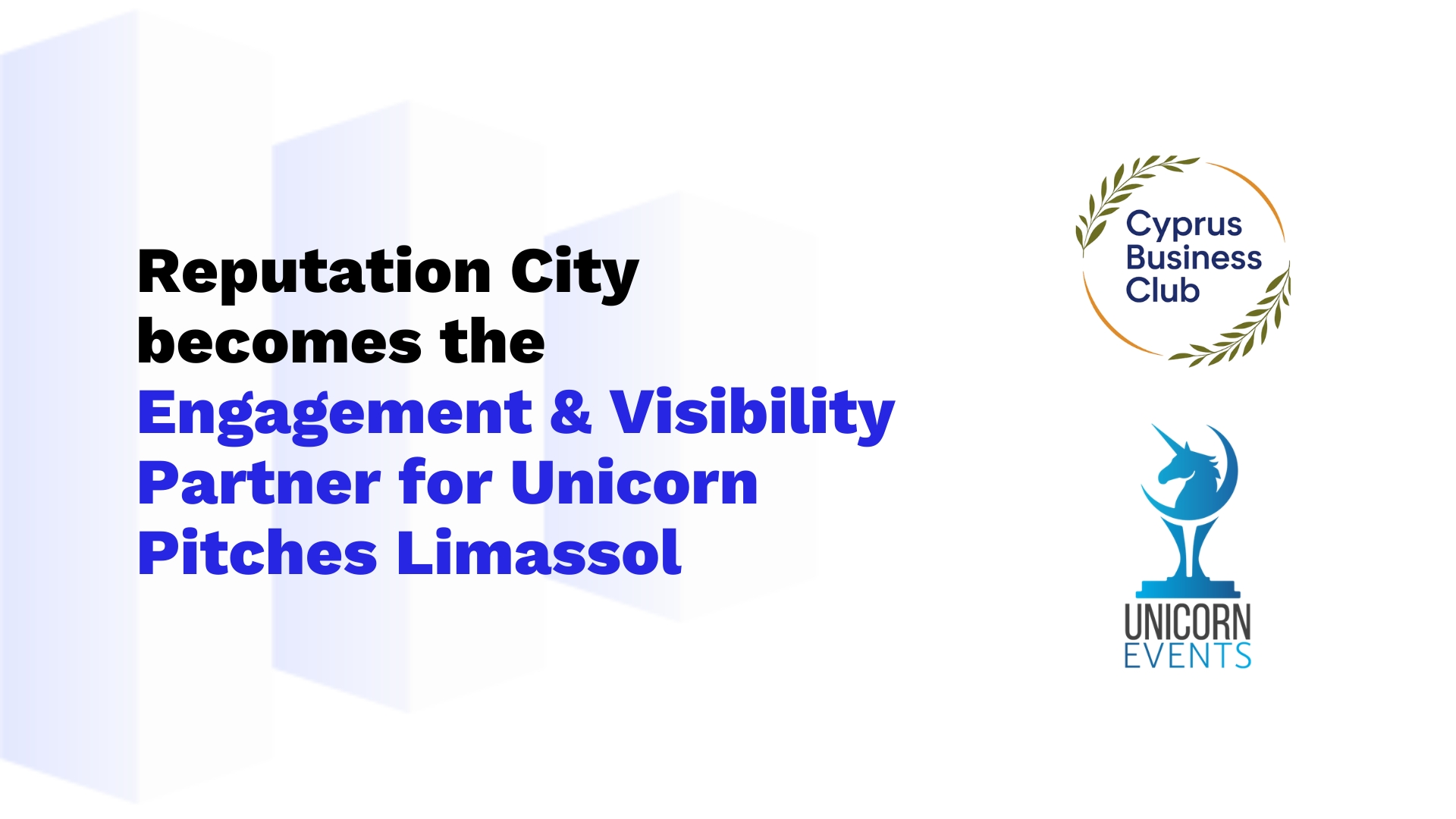 Reputation City becomes the Engagement & Visibility Partner for Unicorn Pitches Limassol

Cyprus Business Club

UNICORN EVENTS